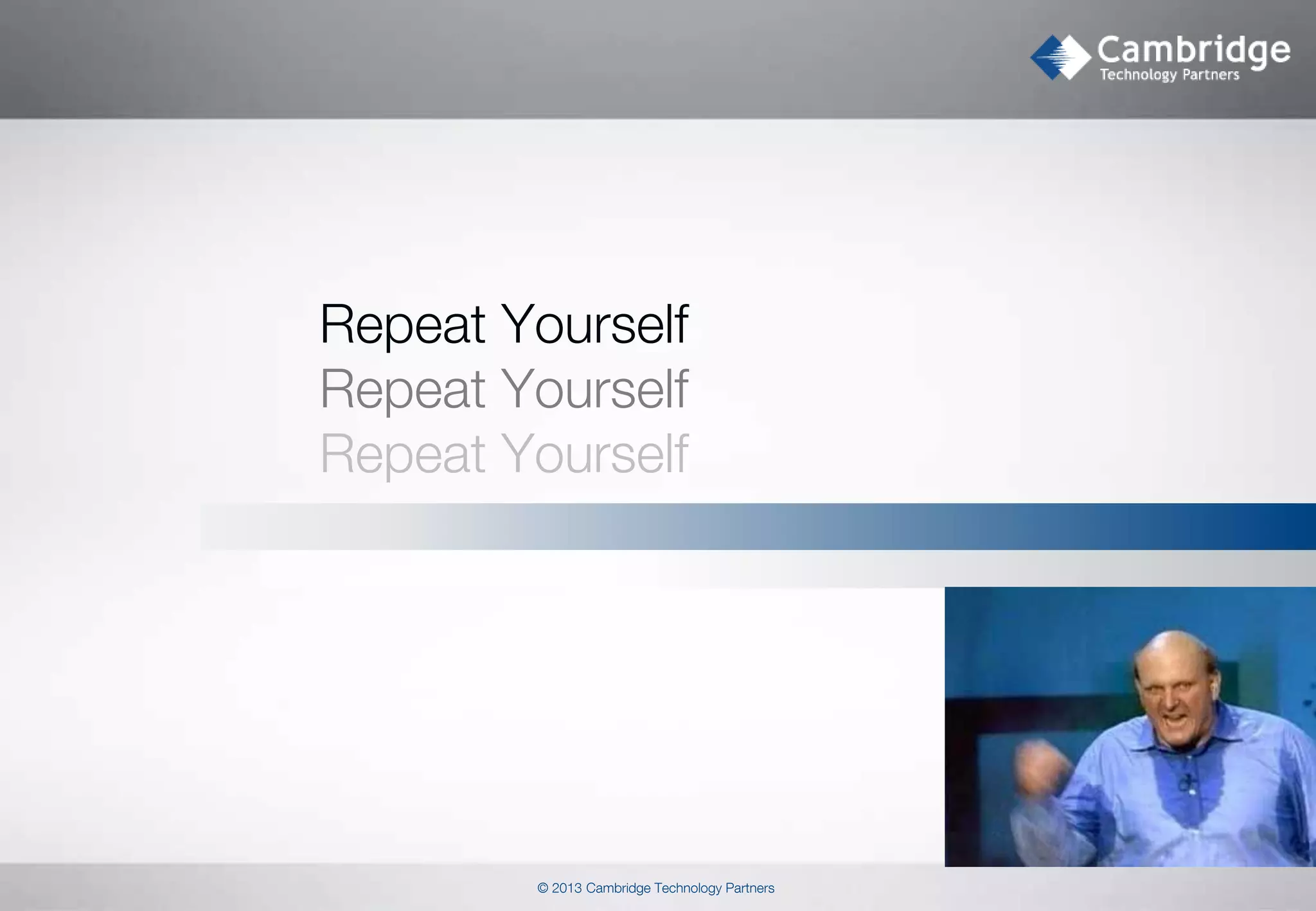 Cambridge
Technology Partners

Repeat Yourself
Repeat Yourself
Repeat Yourself

© 2013 Cambridge Technology Partners